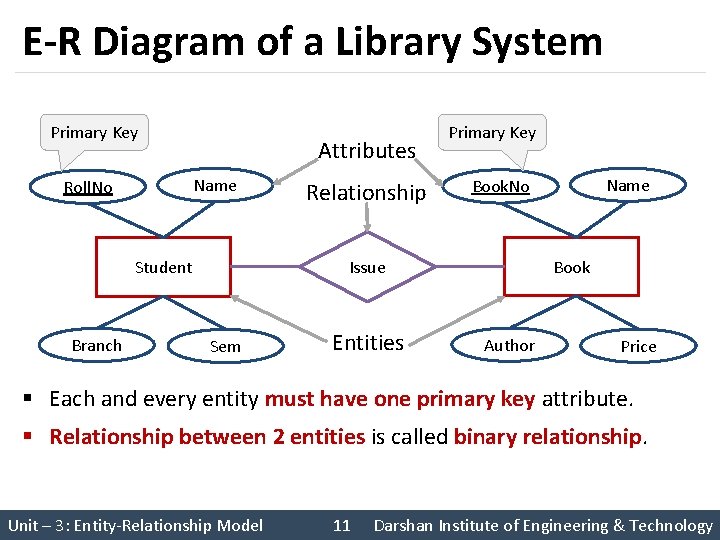 E-R Diagram of a Library System

Primary Key

Primary Key

Attributes

RollNo

Name

Relationship

BookNo

Name

Student

Issue

Book

Branch

Sem

Entities

Author

Price

▪ Each and every entity must have one primary key attribute.

▪ Relationship between 2 entities is called binary relationship.

Unit – 3: Entity-Relationship Model 11 Darshan Institute of Engineering & Technology